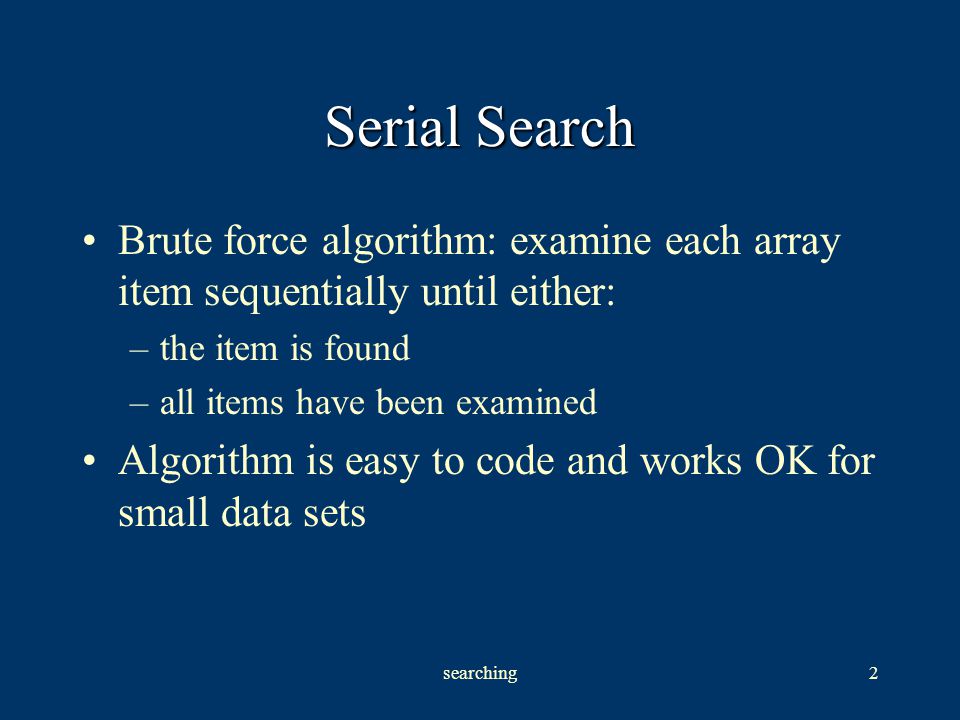 Serial Search

• Brute force algorithm: examine each array item sequentially until either:
  – the item is found
  – all items have been examined
• Algorithm is easy to code and works OK for small data sets

searching

2